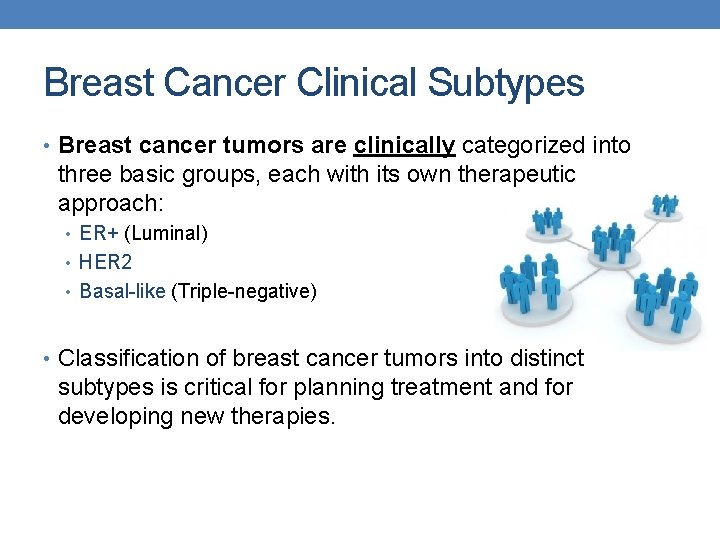 Breast Cancer Clinical Subtypes

• Breast cancer tumors are clinically categorized into three basic groups, each with its own therapeutic approach:
  • ER+ (Luminal)
  • HER2
  • Basal-like (Triple-negative)

• Classification of breast cancer tumors into distinct subtypes is critical for planning treatment and for developing new therapies.